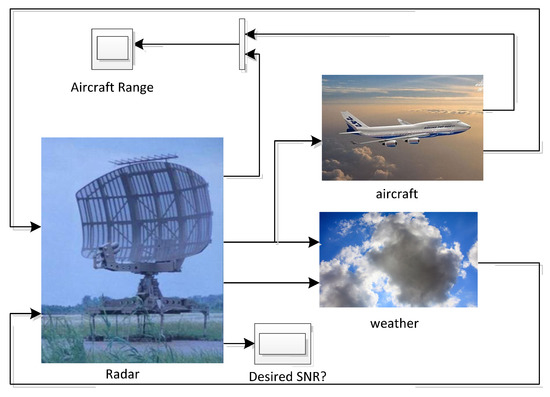 Aircraft Range

aircraft

weather

Radar

Desired SNR?